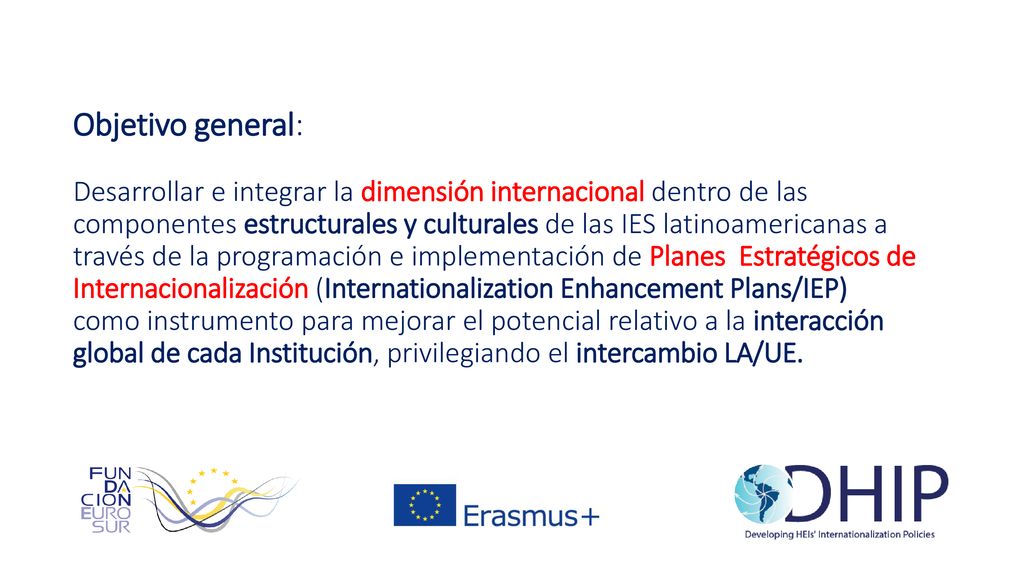 Objetivo general:

Desarrollar e integrar la dimensión internacional dentro de las componentes estructurales y culturales de las IES latinoamericanas a través de la programación e implementación de Planes Estratégicos de Internacionalización (Internationalization Enhancement Plans/IEP) como instrumento para mejorar el potencial relativo a la interacción global de cada Institución, privilegiando el intercambio LA/UE.

FUN DA CION EURO SUR

Erasmus+

DHIP
Developing HEIs' Internationalization Policies